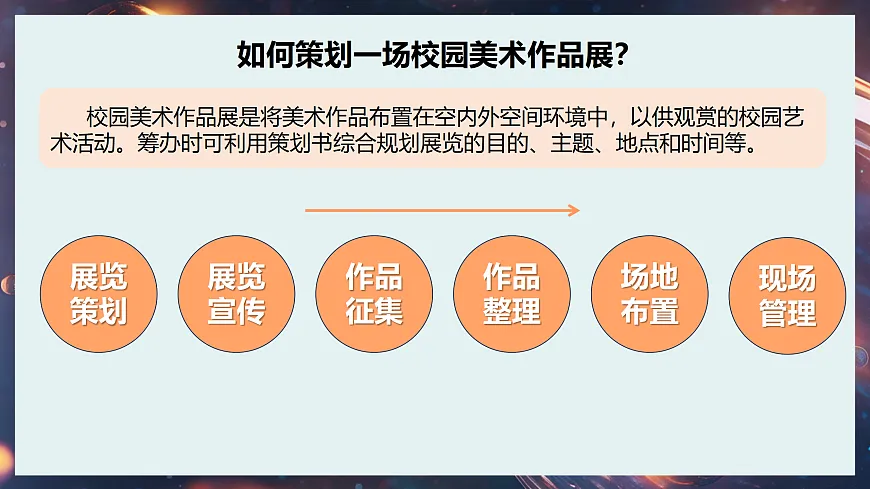 如何策划一场校园美术作品展？

校园美术作品展是将美术作品布置在空内外空间环境中，以供观赏的校园艺术活动。筹办时可利用策划书综合规划展览的目的、主题、地点和时间等。

展览策划

展览宣传

作品征集

作品整理

场地布置

现场管理